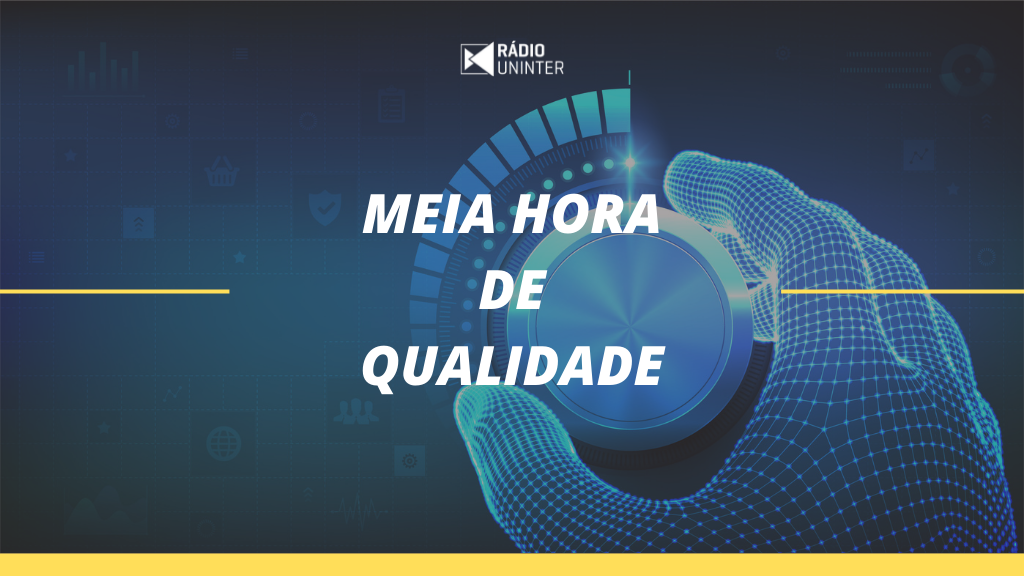 RÁDIO
UNINTER

MEIA HORA
DE
QUALIDADE